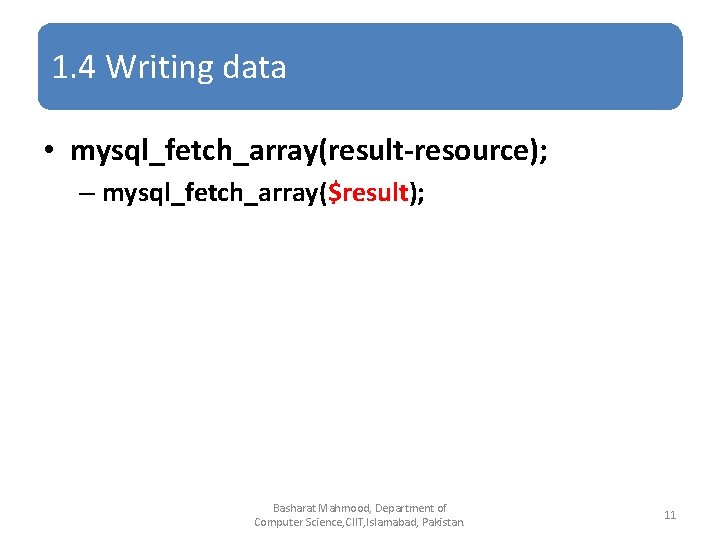 1.4 Writing data

• mysql_fetch_array(result-resource);

– mysql_fetch_array($result);

Basharat Mahmood, Department of Computer Science,CIIT,Islamabad, Pakistan.

11